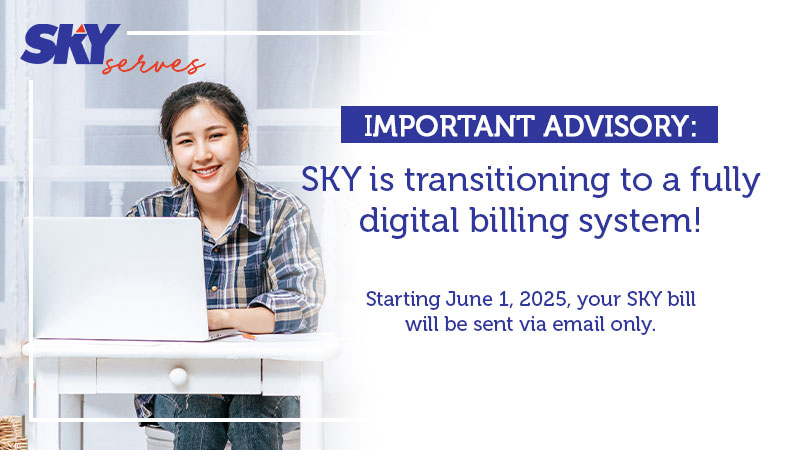 SKY serves

IMPORTANT ADVISORY:

SKY is transitioning to a fully digital billing system!

Starting June 1, 2025, your SKY bill will be sent via email only.